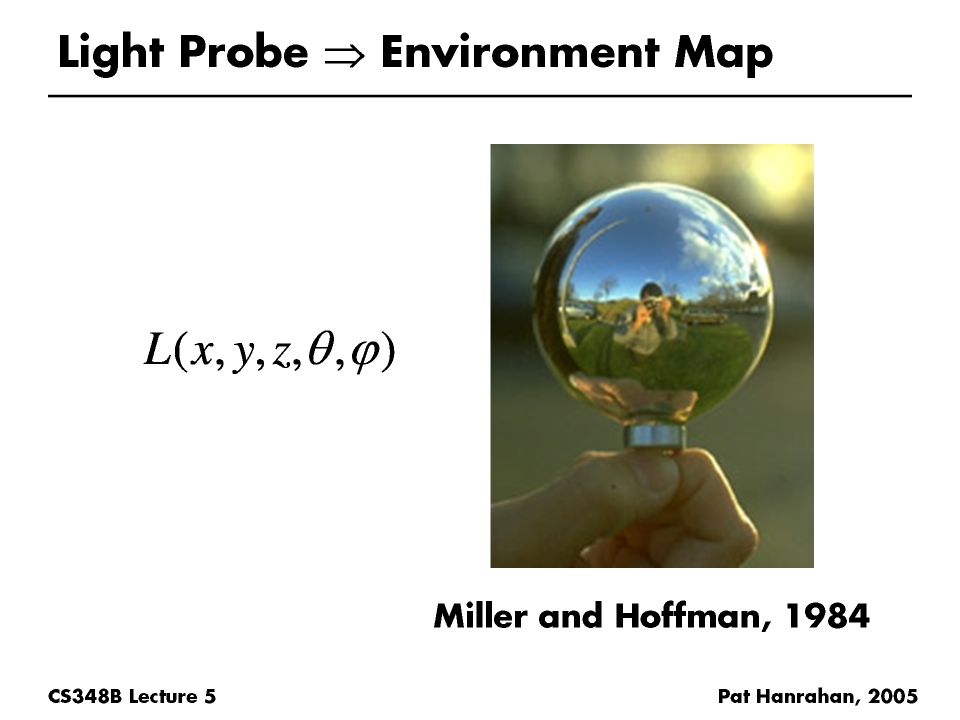 Light Probe $\Rightarrow$ Environment Map

$L(x, y, z, \theta, \varphi)$

Miller and Hoffman, 1984

CS348B Lecture 5

Pat Hanrahan, 2005